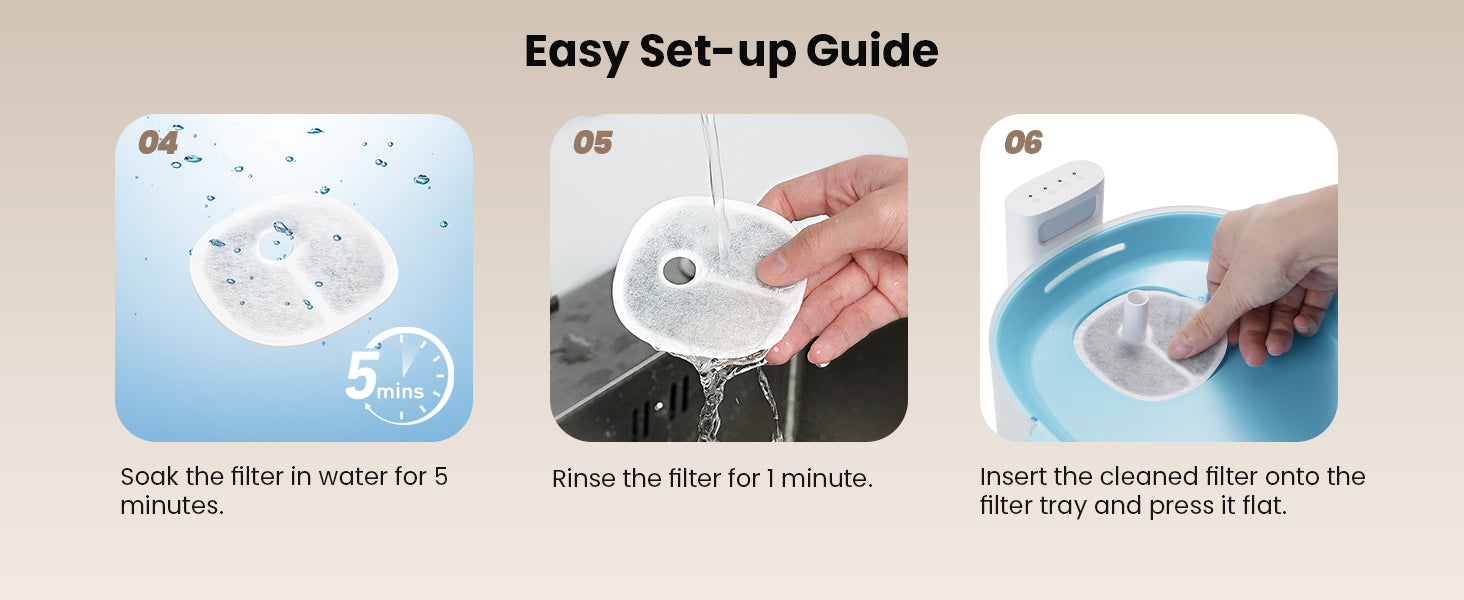 Easy Set-up Guide

04

5 mins

Soak the filter in water for 5 minutes.

05

Rinse the filter for 1 minute.

06

Insert the cleaned filter onto the filter tray and press it flat.